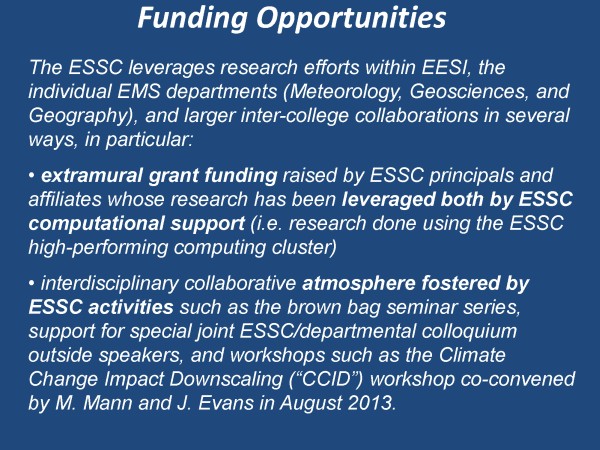 Funding Opportunities

The ESSC leverages research efforts within EESI, the individual EMS departments (Meteorology, Geosciences, and Geography), and larger inter-college collaborations in several ways, in particular:

• extramural grant funding raised by ESSC principals and affiliates whose research has been leveraged both by ESSC computational support (i.e. research done using the ESSC high-performing computing cluster)

• interdisciplinary collaborative atmosphere fostered by ESSC activities such as the brown bag seminar series, support for special joint ESSC/departmental colloquium outside speakers, and workshops such as the Climate Change Impact Downscaling (“CCID”) workshop co-convened by M. Mann and J. Evans in August 2013.